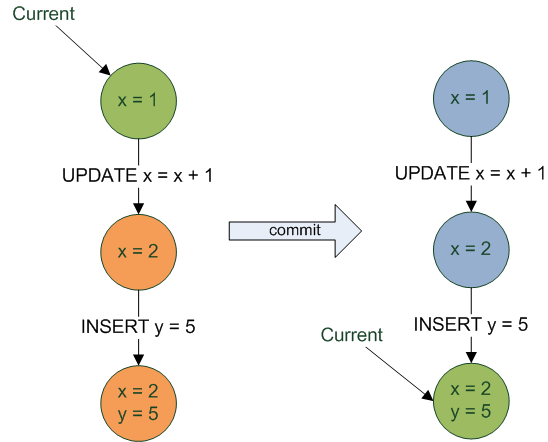 Current

x = 1

UPDATE x = x + 1

x = 2

INSERT y = 5

x = 2
y = 5

commit

x = 1

UPDATE x = x + 1

x = 2

INSERT y = 5

Current

x = 2
y = 5